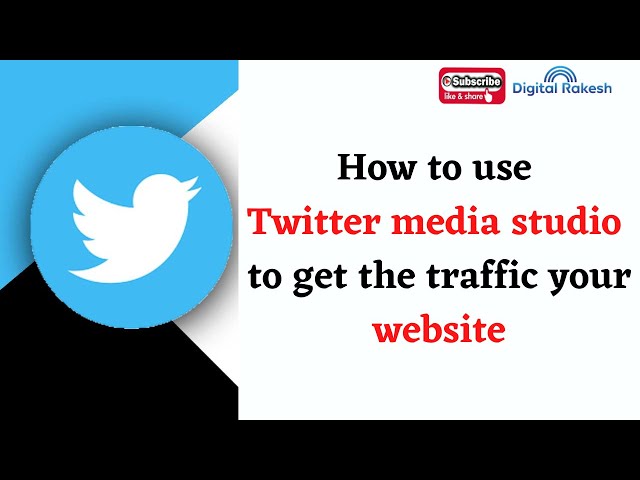 Subscribe
like & share

Digital Rakesh

How to use
Twitter media studio
to get the traffic your
website